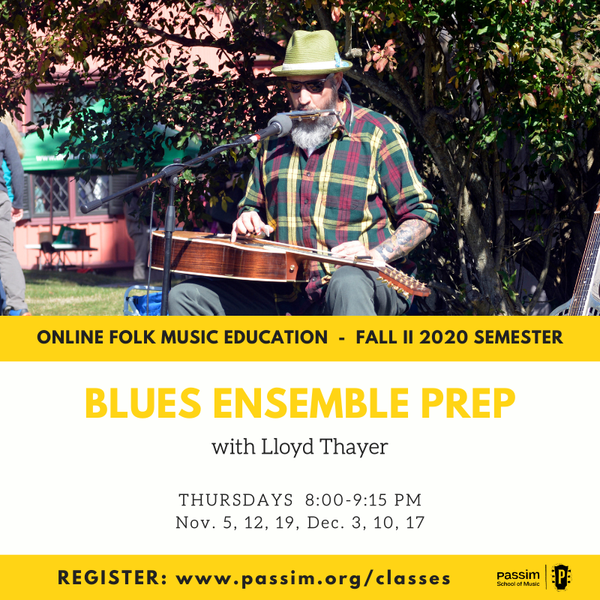 ONLINE FOLK MUSIC EDUCATION - FALL II 2020 SEMESTER

BLUES ENSEMBLE PREP

with Lloyd Thayer

THURSDAYS 8:00-9:15 PM
Nov. 5, 12, 19, Dec. 3, 10, 17

REGISTER: www.passim.org/classes

passim School of Music